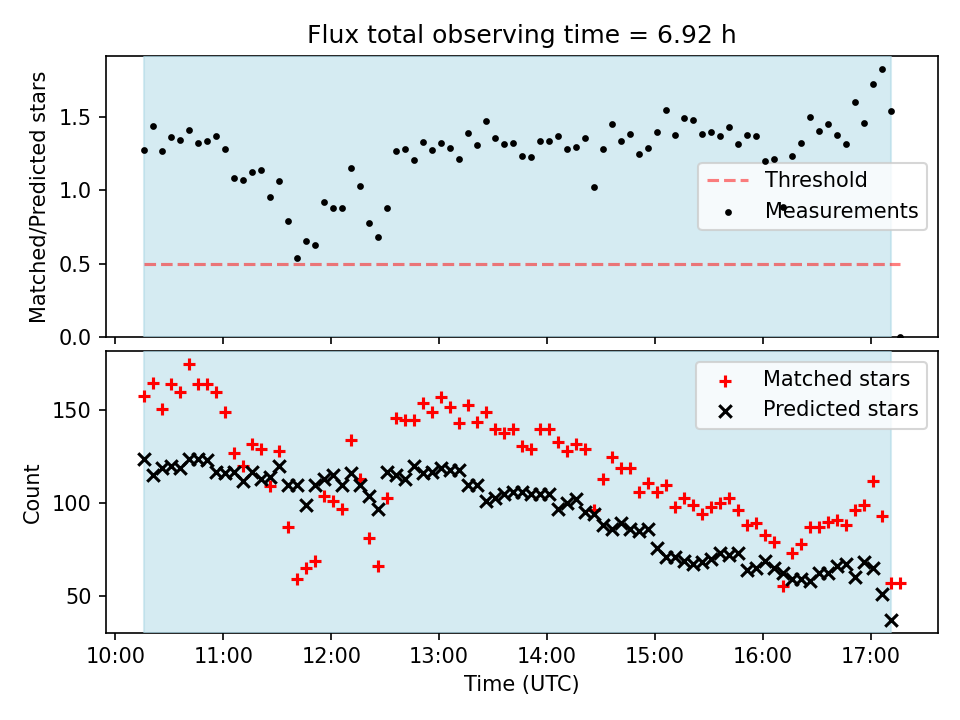 Flux total observing time = 6.92 h

Matched/Predicted stars

1.5
1.0
0.5
0.0

Threshold
Measurements

Count

150
100
50

Matched stars
Predicted stars

10:00 11:00 12:00 13:00 14:00 15:00 16:00 17:00

Time (UTC)